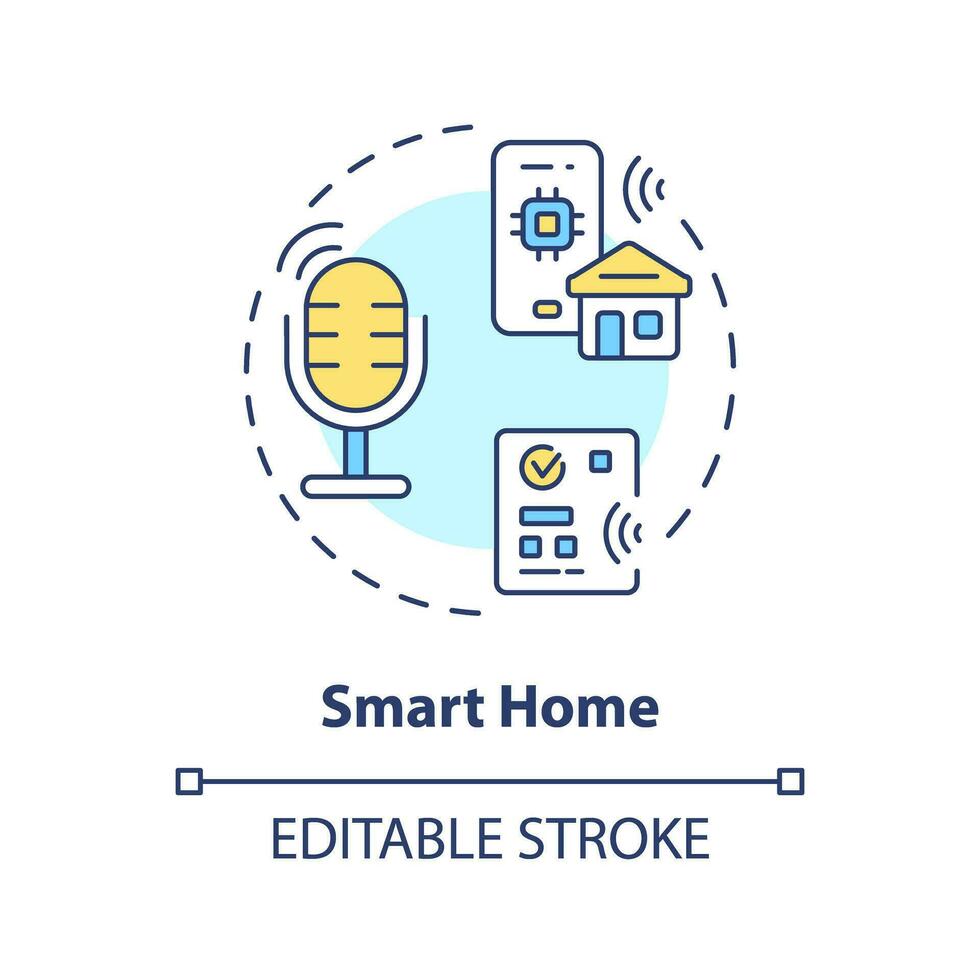 Smart Home

EDITABLE STROKE